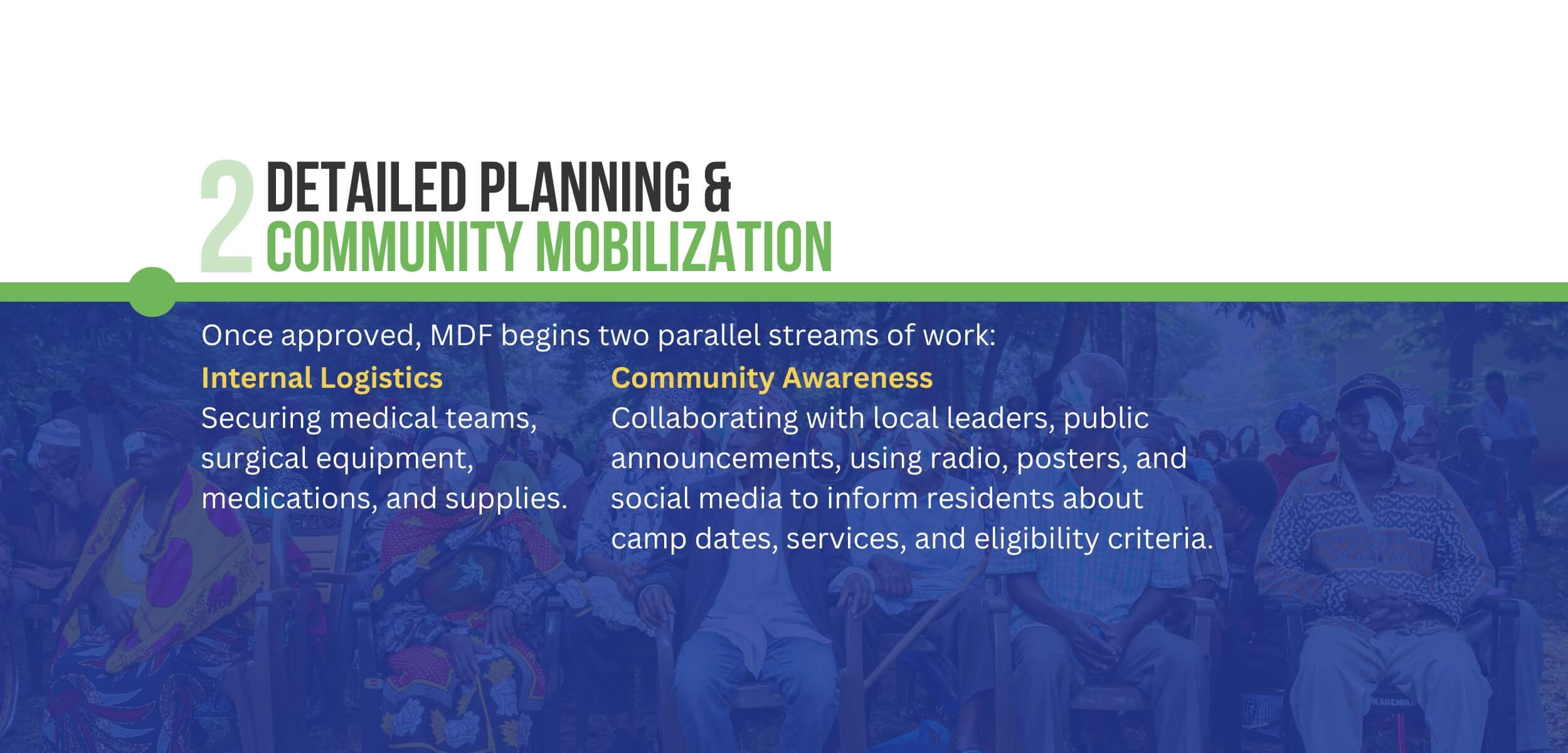 2 DETAILED PLANNING &
COMMUNITY MOBILIZATION

Once approved, MDF begins two parallel streams of work:

Internal Logistics
Securing medical teams, surgical equipment, medications, and supplies.

Community Awareness
Collaborating with local leaders, public announcements, using radio, posters, and social media to inform residents about camp dates, services, and eligibility criteria.